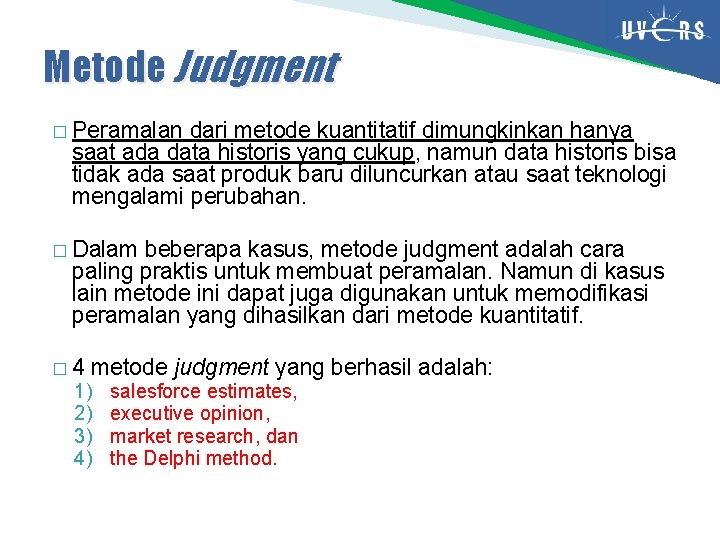 UVERS

Metode Judgment

□ Peramalan dari metode kuantitatif dimungkinkan hanya saat ada data historis yang cukup, namun data historis bisa tidak ada saat produk baru diluncurkan atau saat teknologi mengalami perubahan.

□ Dalam beberapa kasus, metode judgment adalah cara paling praktis untuk membuat peramalan. Namun di kasus lain metode ini dapat juga digunakan untuk memodifikasi peramalan yang dihasilkan dari metode kuantitatif.

□ 4 metode judgment yang berhasil adalah:
1) salesforce estimates,
2) executive opinion,
3) market research, dan
4) the Delphi method.